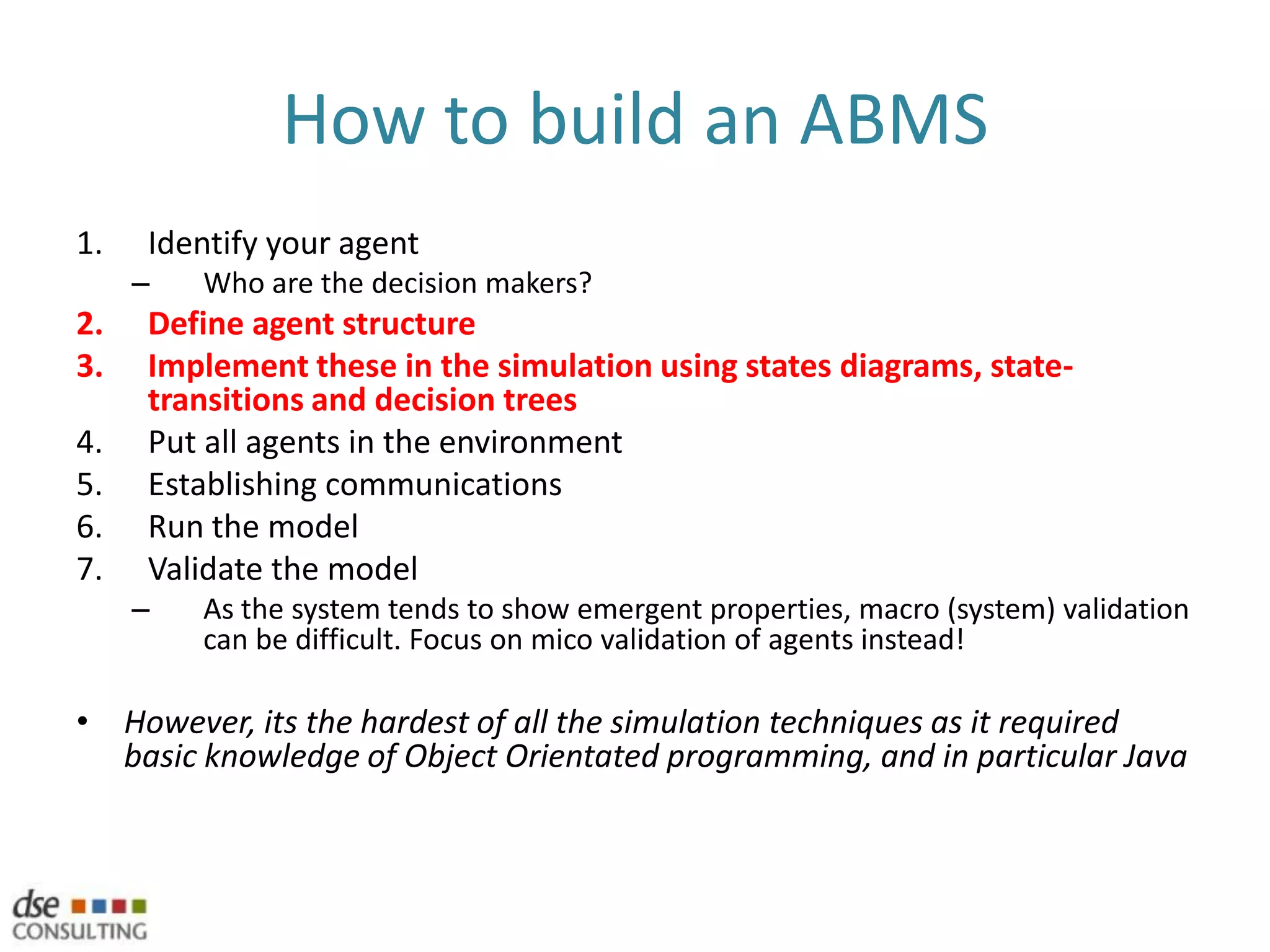 How to build an ABMS

1. Identify your agent
– Who are the decision makers?
2. Define agent structure
3. Implement these in the simulation using states diagrams, state-transitions and decision trees
4. Put all agents in the environment
5. Establishing communications
6. Run the model
7. Validate the model
– As the system tends to show emergent properties, macro (system) validation can be difficult. Focus on mico validation of agents instead!

• However, its the hardest of all the simulation techniques as it required basic knowledge of Object Orientated programming, and in particular Java

dse CONSULTING